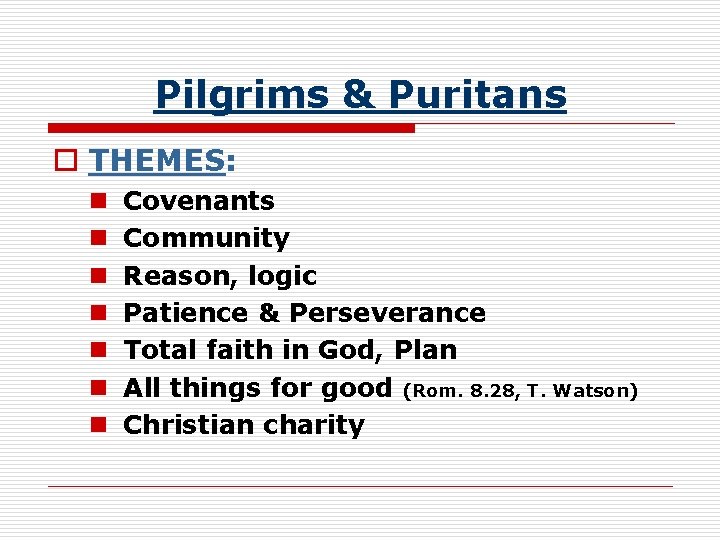 Pilgrims & Puritans

THEMES:

Covenants
Community
Reason, logic
Patience & Perseverance
Total faith in God, Plan
All things for good (Rom. 8.28, T. Watson)
Christian charity